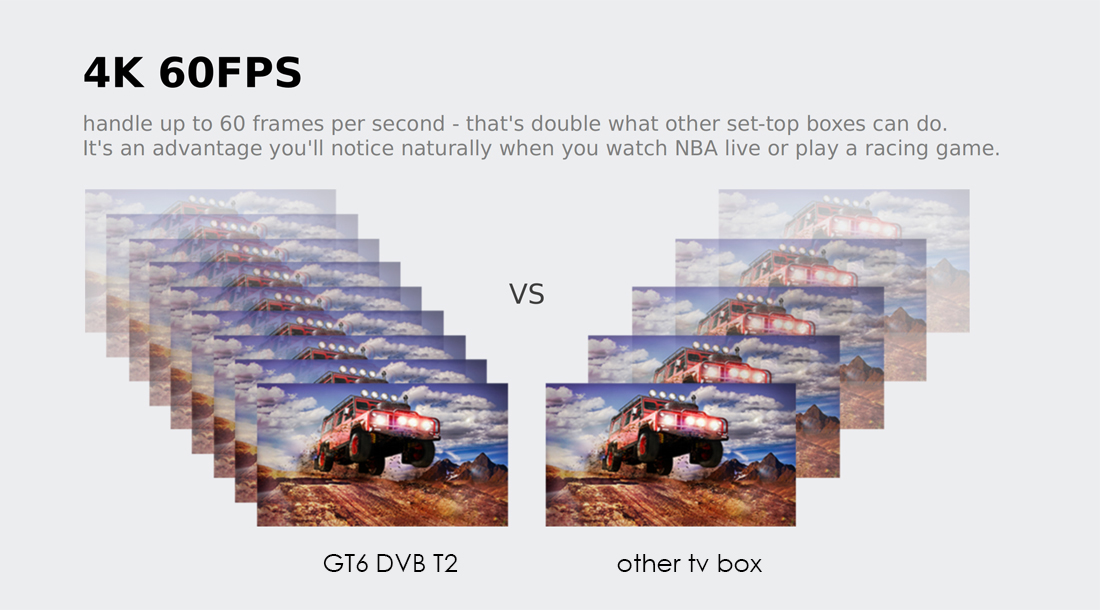 4K 60FPS

handle up to 60 frames per second - that's double what other set-top boxes can do. It's an advantage you'll notice naturally when you watch NBA live or play a racing game.

VS

GT6 DVB T2

other tv box